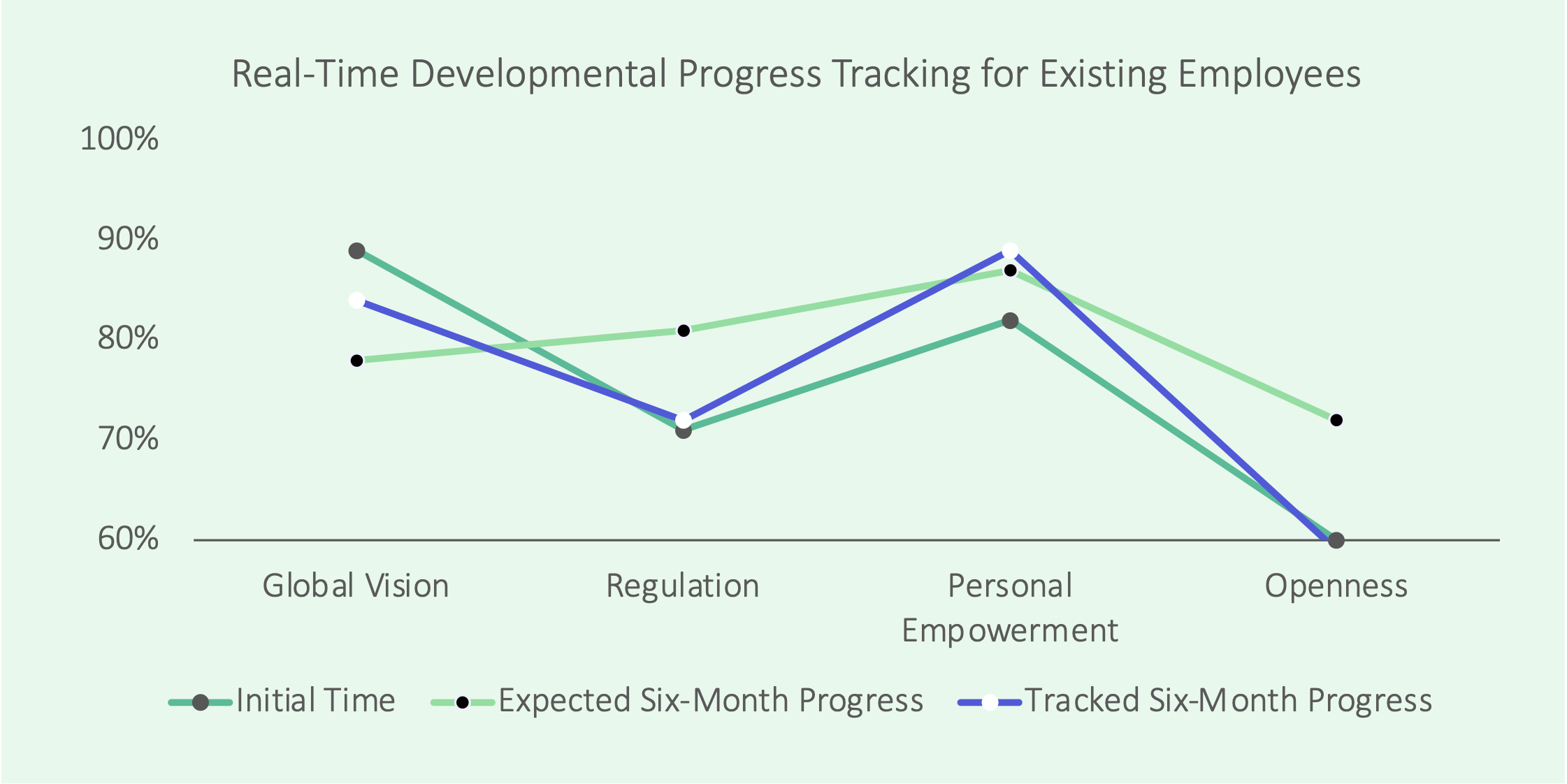 Real-Time Developmental Progress Tracking for Existing Employees

100%
90%
80%
70%
60%

Global Vision
Regulation
Personal Empowerment
Openness

Initial Time
Expected Six-Month Progress
Tracked Six-Month Progress